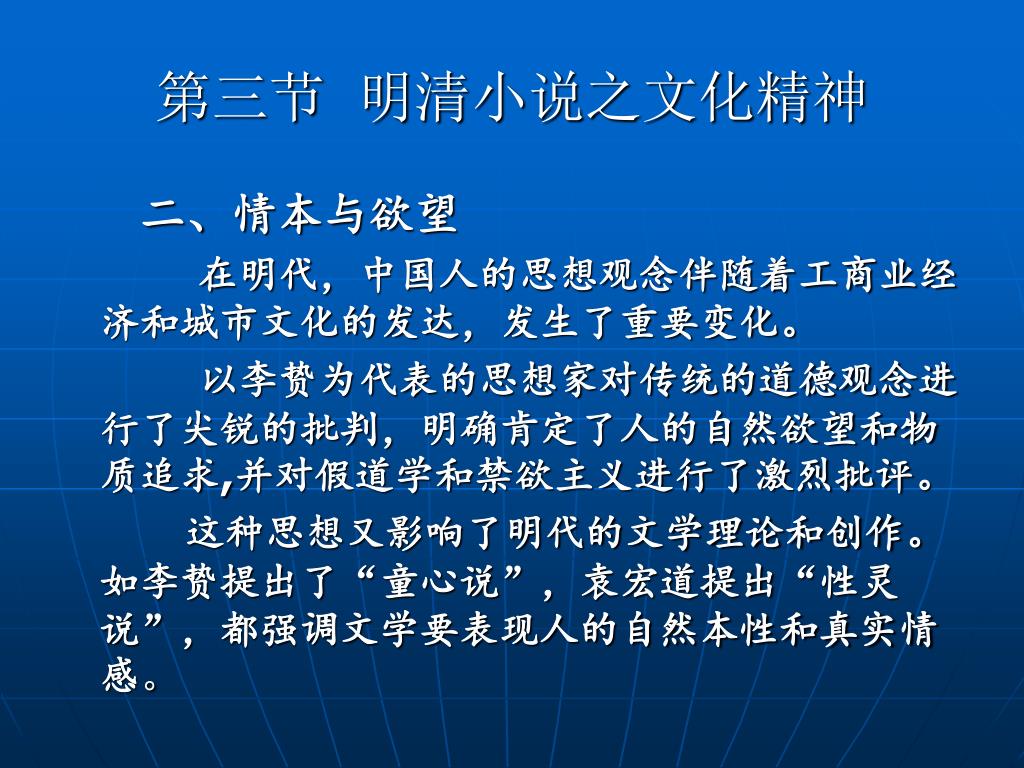 第三节 明清小说之文化精神

二、情本与欲望

在明代，中国人的思想观念伴随着工商业经济和城市文化的发达，发生了重要变化。

以李贽为代表的思想家对传统的道德观念进行了尖锐的批判，明确肯定了人的自然欲望和物质追求,并对假道学和禁欲主义进行了激烈批评。

这种思想又影响了明代的文学理论和创作。如李贽提出了“童心说”，袁宏道提出“性灵说”，都强调文学要表现人的自然本性和真实情感。